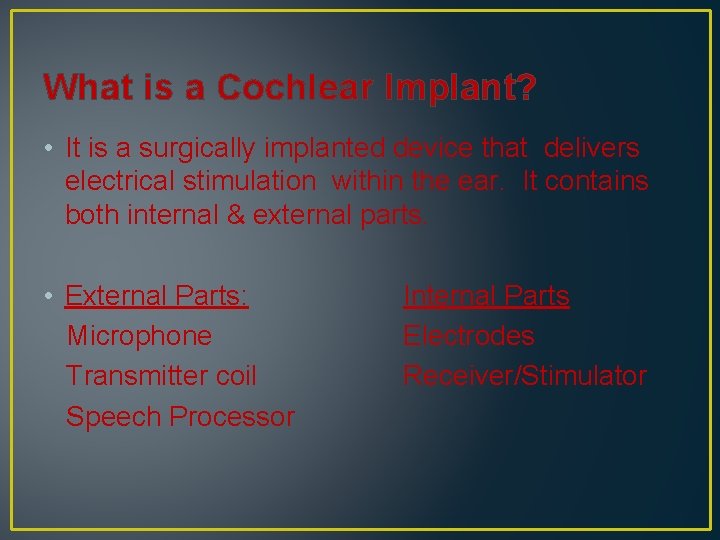 What is a Cochlear Implant?

• It is a surgically implanted device that delivers electrical stimulation within the ear. It contains both internal & external parts.

• External Parts:
Microphone
Transmitter coil
Speech Processor

Internal Parts
Electrodes
Receiver/Stimulator